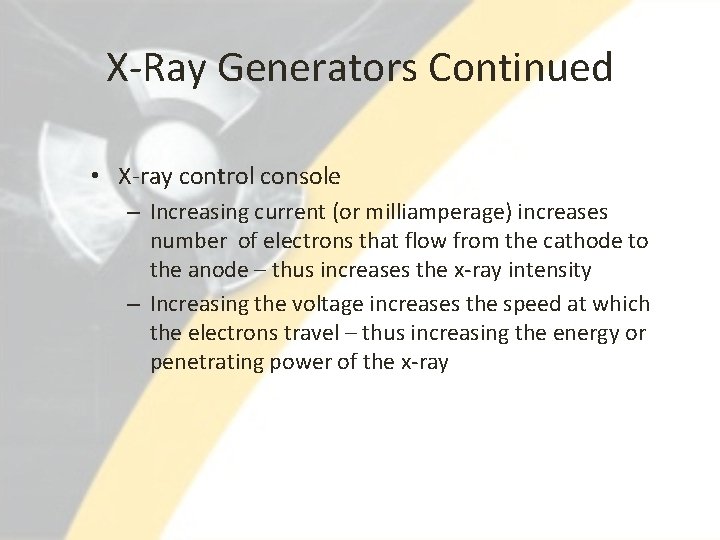 X-Ray Generators Continued

• X-ray control console
– Increasing current (or milliamperage) increases number of electrons that flow from the cathode to the anode – thus increases the x-ray intensity
– Increasing the voltage increases the speed at which the electrons travel – thus increasing the energy or penetrating power of the x-ray